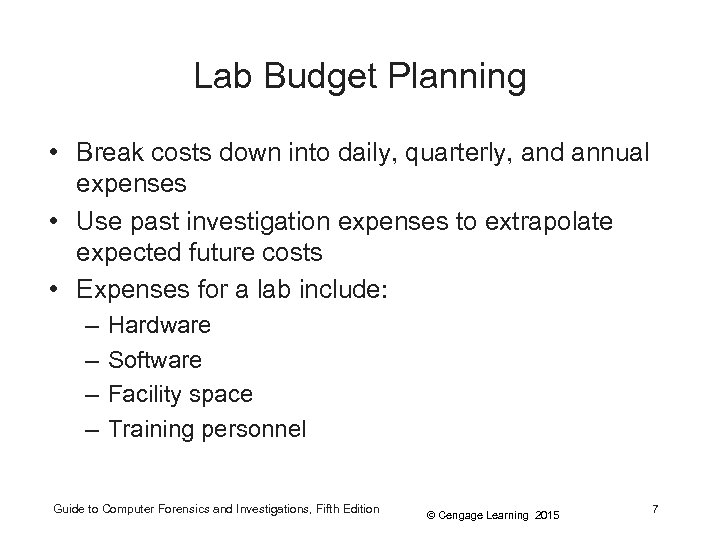 Lab Budget Planning

• Break costs down into daily, quarterly, and annual expenses
• Use past investigation expenses to extrapolate expected future costs
• Expenses for a lab include:
– Hardware
– Software
– Facility space
– Training personnel

Guide to Computer Forensics and Investigations, Fifth Edition
© Cengage Learning 2015
7